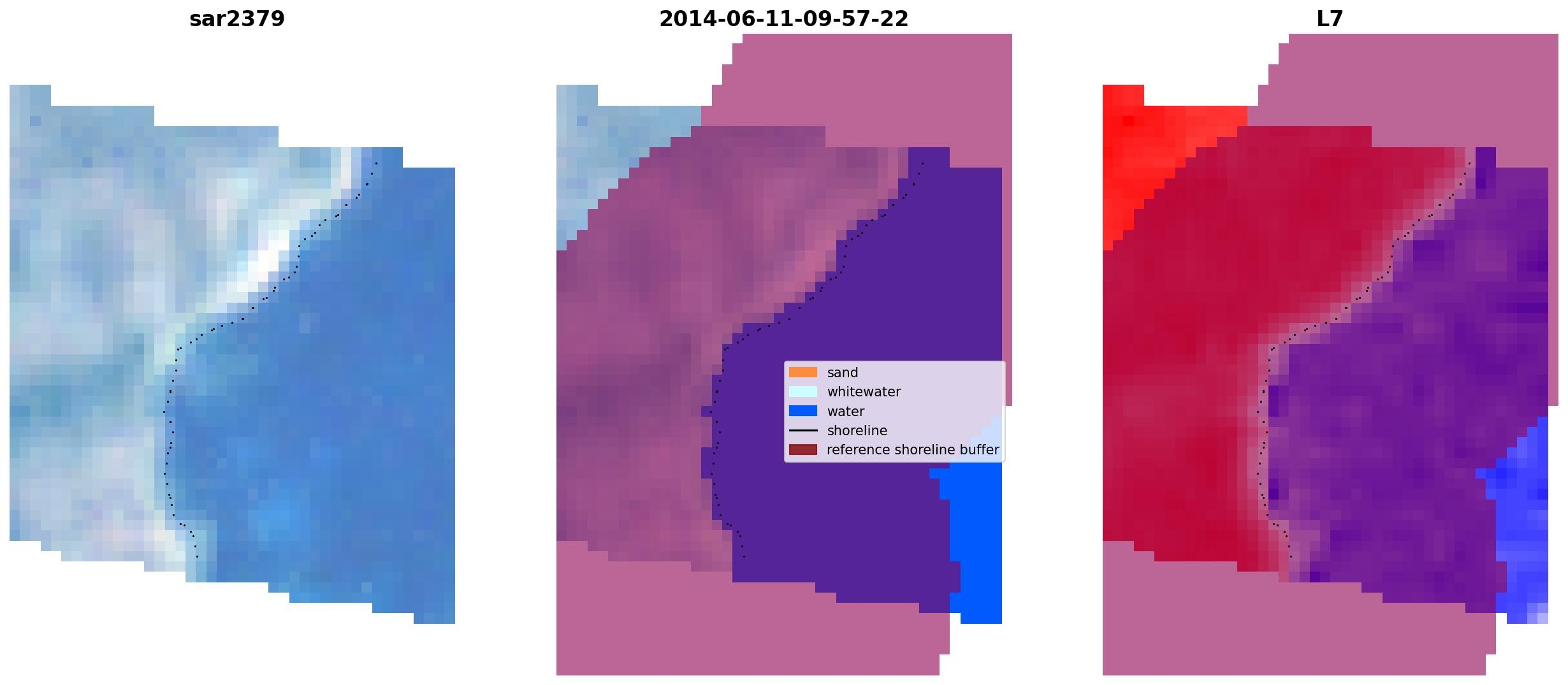 sar2379

2014-06-11-09-57-22

L7

sand
whitewater
water
shoreline
reference shoreline buffer